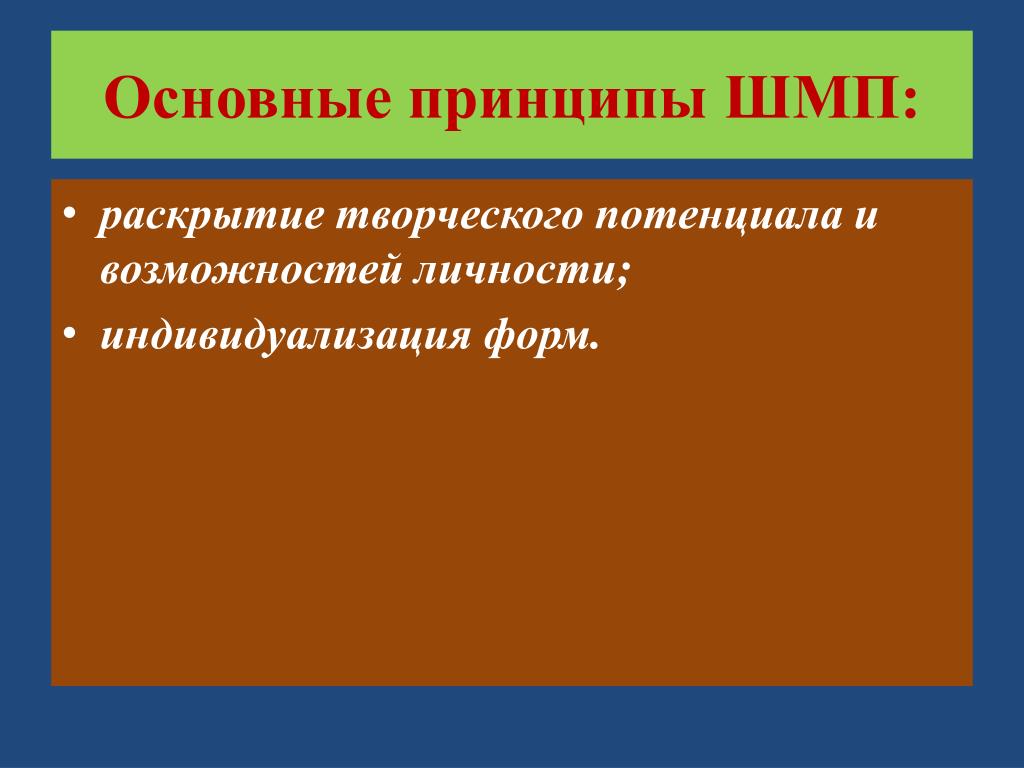 Основные принципы ШМП:

• раскрытие творческого потенциала и возможностей личности;
• индивидуализация форм.